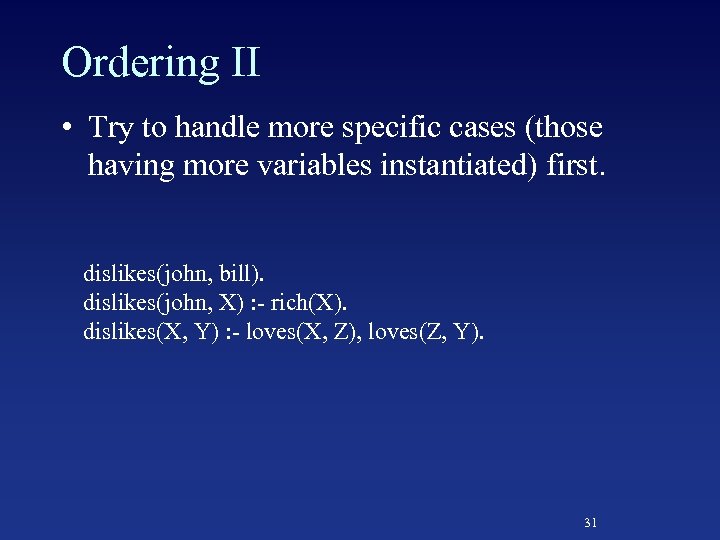 Ordering II

• Try to handle more specific cases (those having more variables instantiated) first.

dislikes(john, bill).
dislikes(john, X) :- rich(X).
dislikes(X, Y) :- loves(X, Z), loves(Z, Y).

31